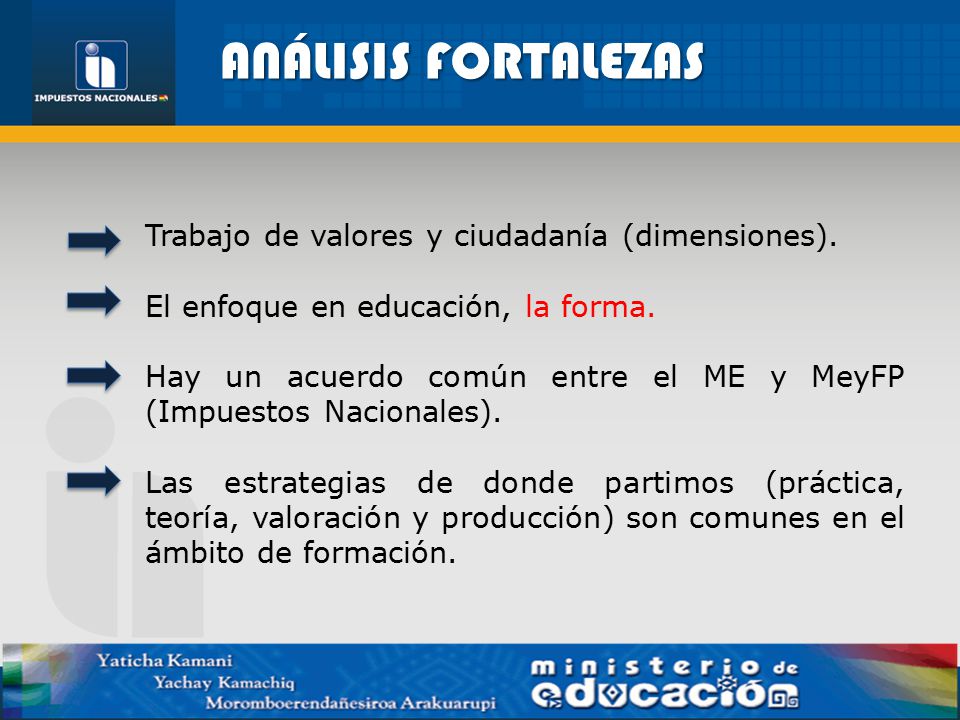 IMPUESTOS NACIONALES

ANÁLISIS FORTALEZAS

Trabajo de valores y ciudadanía (dimensiones).

El enfoque en educación, la forma.

Hay un acuerdo común entre el ME y MeyFP (Impuestos Nacionales).

Las estrategias de donde partimos (práctica, teoría, valoración y producción) son comunes en el ámbito de formación.

Yaticha Kamani
Yachay Kamachiq
Moromboerendañesiroa Arakuarupi

ministerio de educación